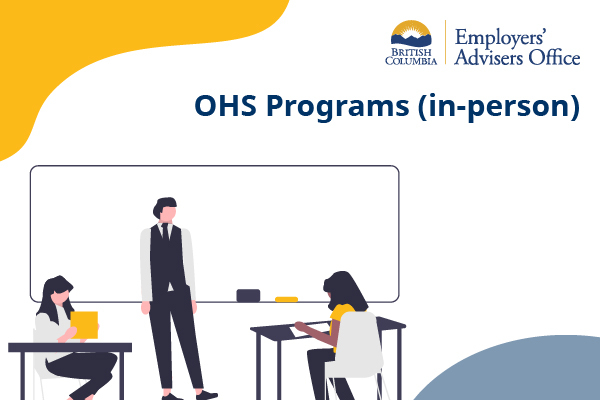 BRITISH COLUMBIA

Employers' Advisers Office

OHS Programs (in-person)